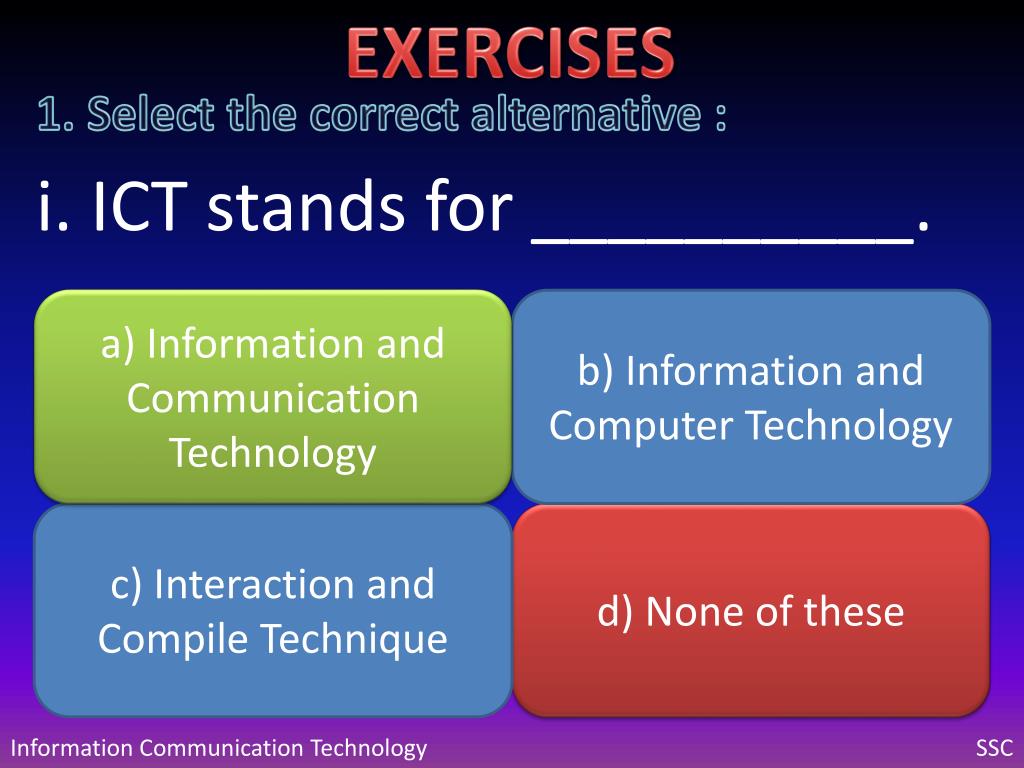 EXERCISES

1. Select the correct alternative :

i. ICT stands for __________.

a) Information and Communication Technology

b) Information and Computer Technology

c) Interaction and Compile Technique

d) None of these

Information Communication Technology

SSC